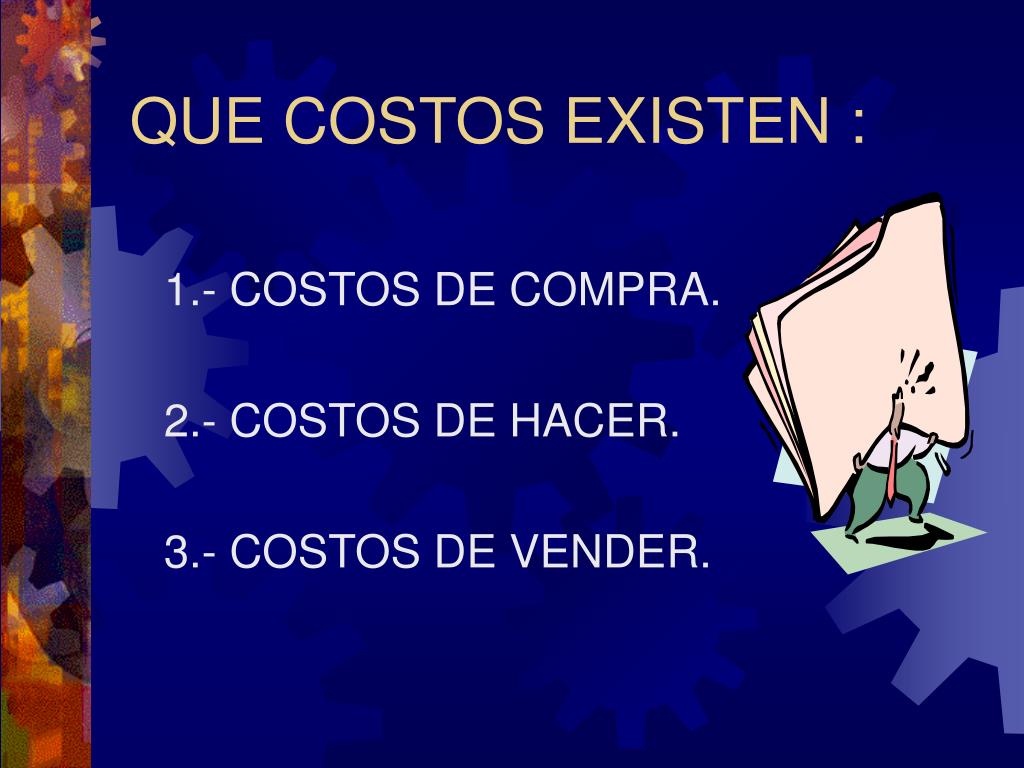 QUE COSTOS EXISTEN :

1.- COSTOS DE COMPRA.

2.- COSTOS DE HACER.

3.- COSTOS DE VENDER.